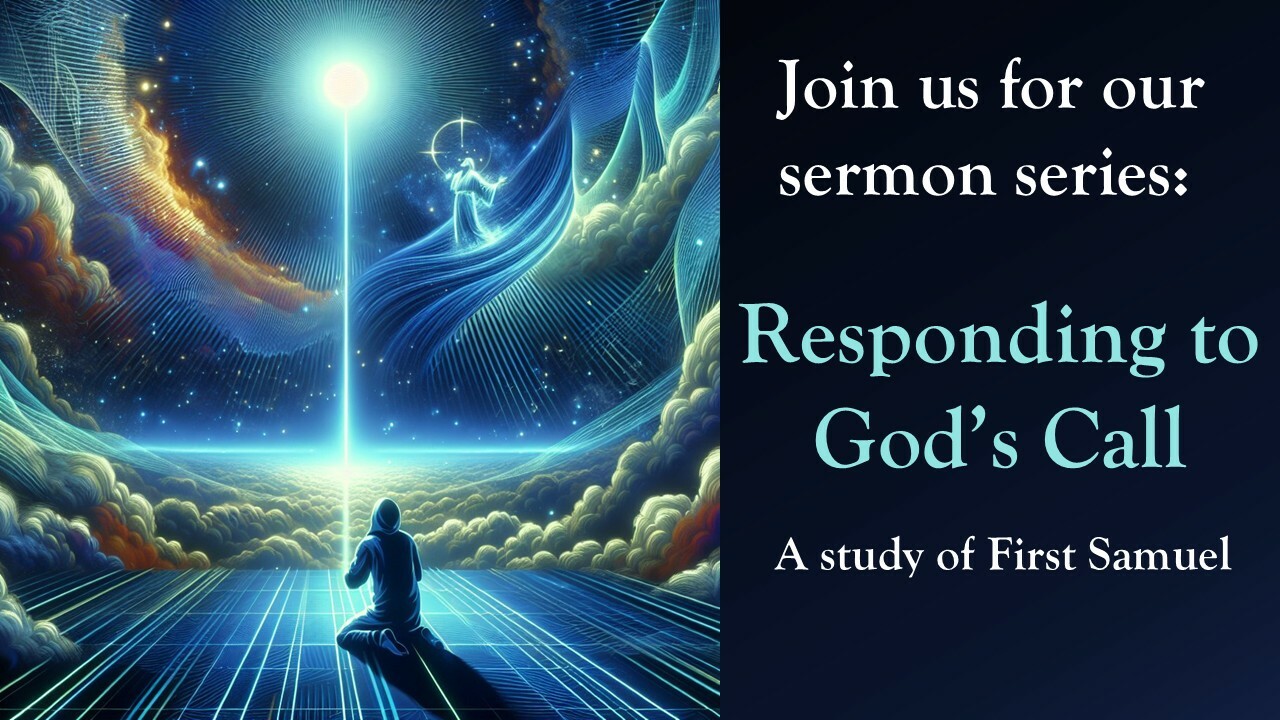 Join us for our sermon series:

Responding to God's Call

A study of First Samuel